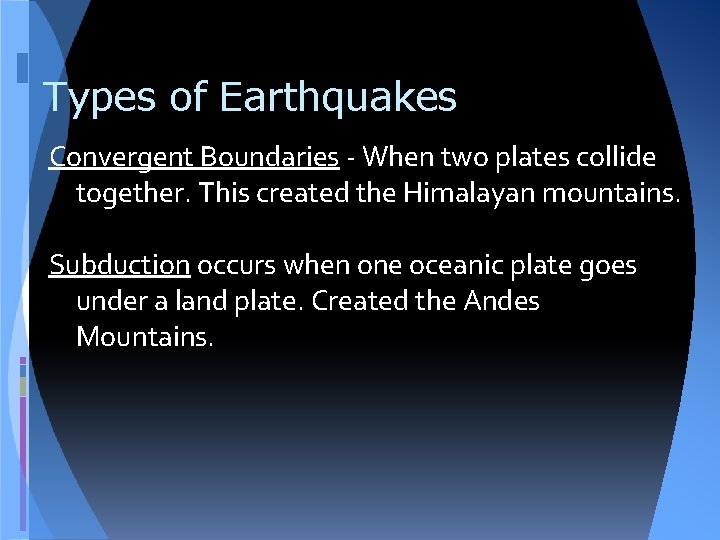 Types of Earthquakes

Convergent Boundaries - When two plates collide together. This created the Himalayan mountains.

Subduction occurs when one oceanic plate goes under a land plate. Created the Andes Mountains.